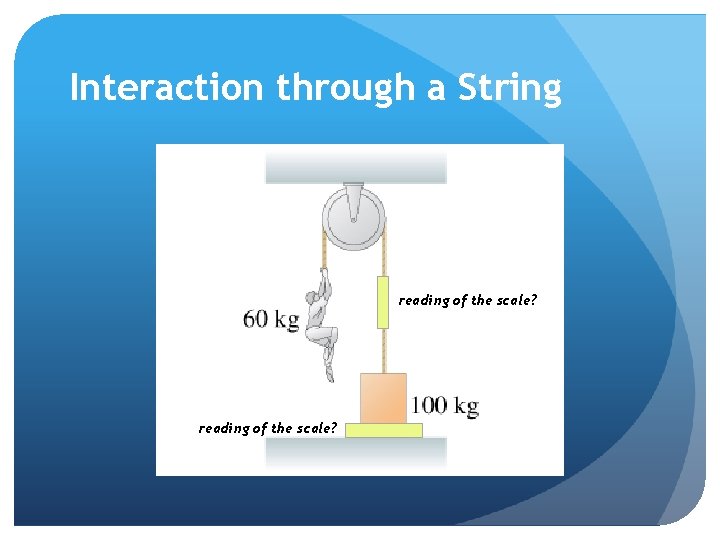 Interaction through a String

60 kg

reading of the scale?

100 kg

reading of the scale?